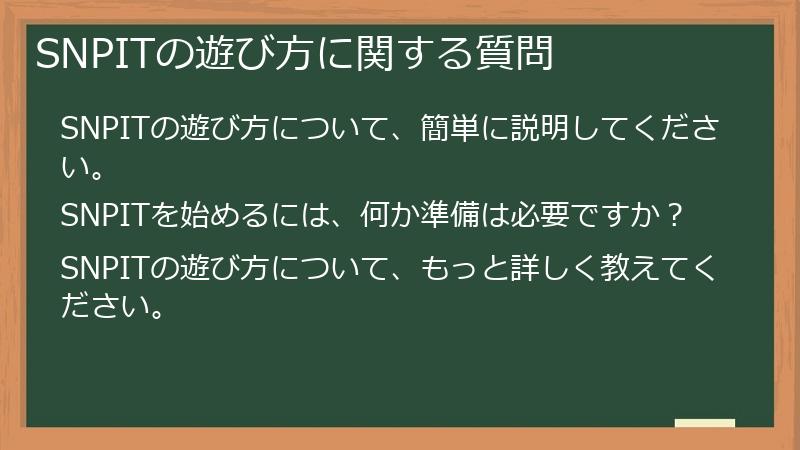 SNPITの遊び方に関する質問

SNPITの遊び方について、簡単に説明してください。

SNPITを始めるには、何か準備は必要ですか？

SNPITの遊び方について、もっと詳しく教えてください。